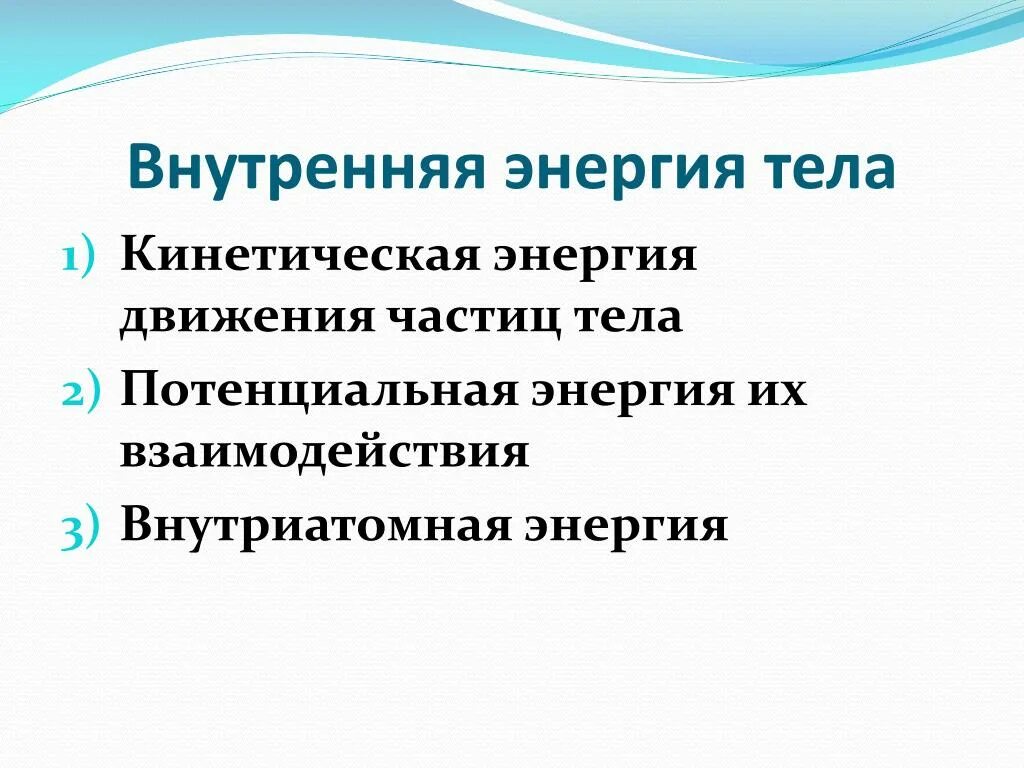 Внутренняя энергия тела

1) Кинетическая энергия движения частиц тела
2) Потенциальная энергия их взаимодействия
3) Внутриатомная энергия